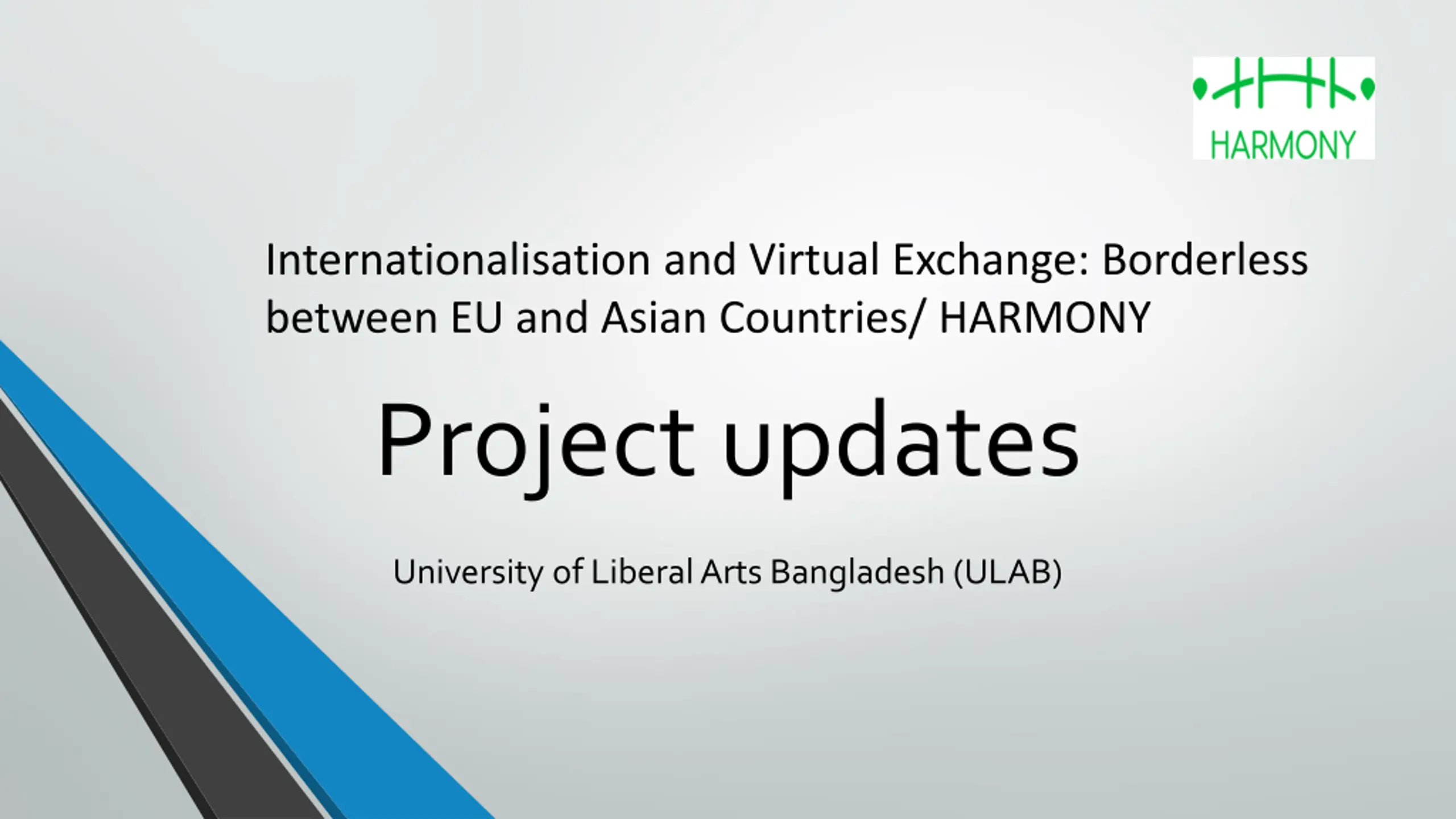 HARMONY

Internationalisation and Virtual Exchange: Borderless between EU and Asian Countries/ HARMONY

Project updates

University of Liberal Arts Bangladesh (ULAB)